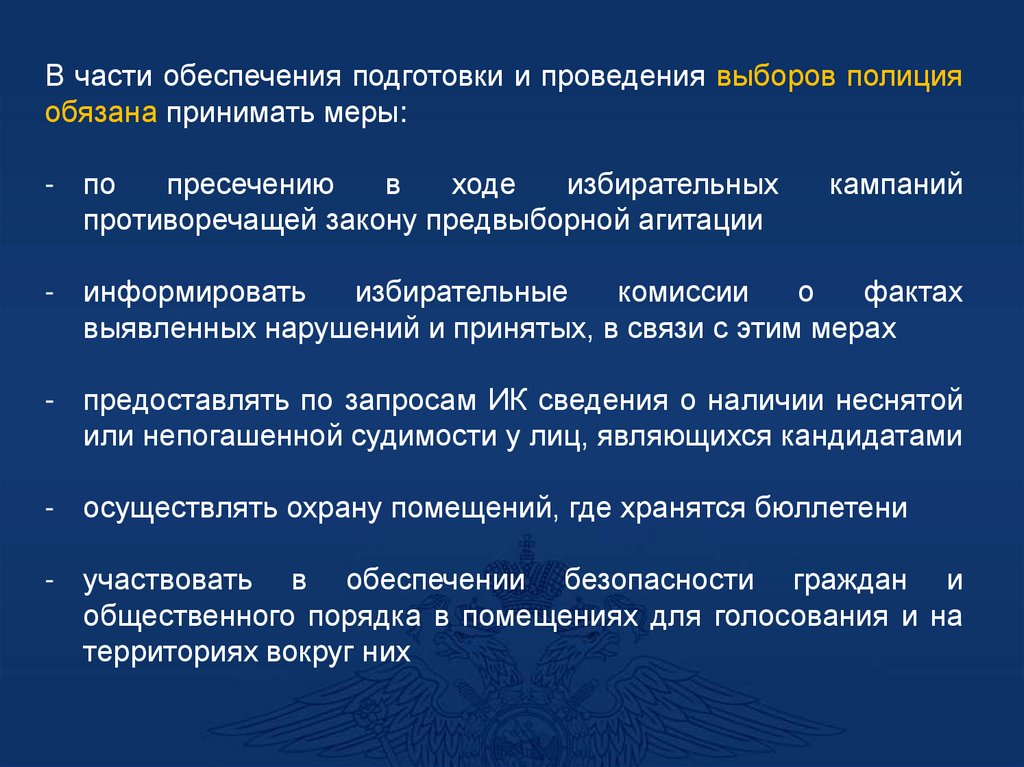 В части обеспечения подготовки и проведения выборов полиция обязана принимать меры:

- по пресечению в ходе избирательных кампаний противоречащей закону предвыборной агитации

- информировать избирательные комиссии о фактах выявленных нарушений и принятых, в связи с этим мерах

- предоставлять по запросам ИК сведения о наличии неснятой или непогашенной судимости у лиц, являющихся кандидатами

- осуществлять охрану помещений, где хранятся бюллетени

- участвовать в обеспечении безопасности граждан и общественного порядка в помещениях для голосования и на территориях вокруг них